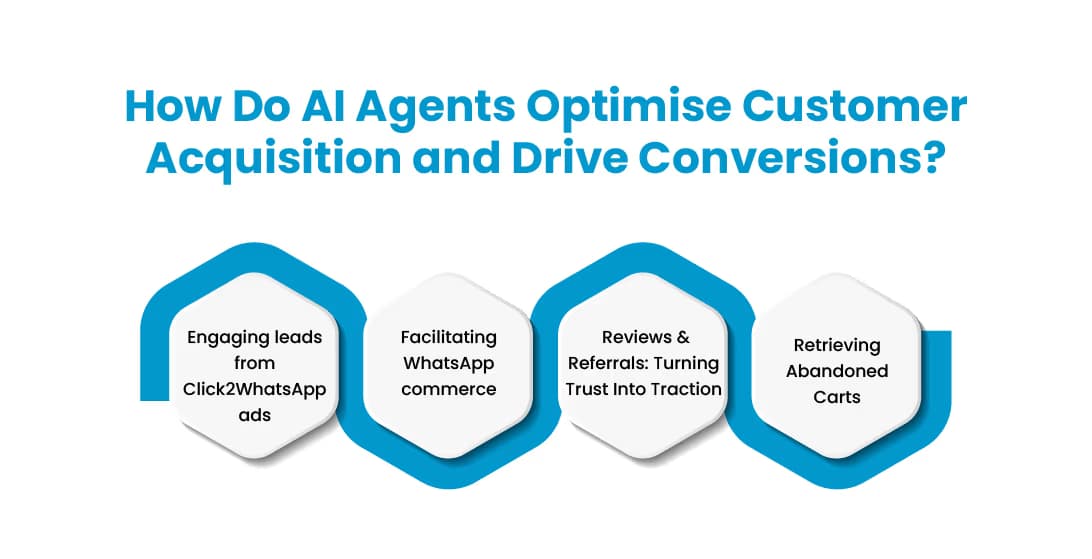 How Do AI Agents Optimise Customer Acquisition and Drive Conversions?

Engaging leads from Click2WhatsApp ads

Facilitating WhatsApp commerce

Reviews & Referrals: Turning Trust Into Traction

Retrieving Abandoned Carts